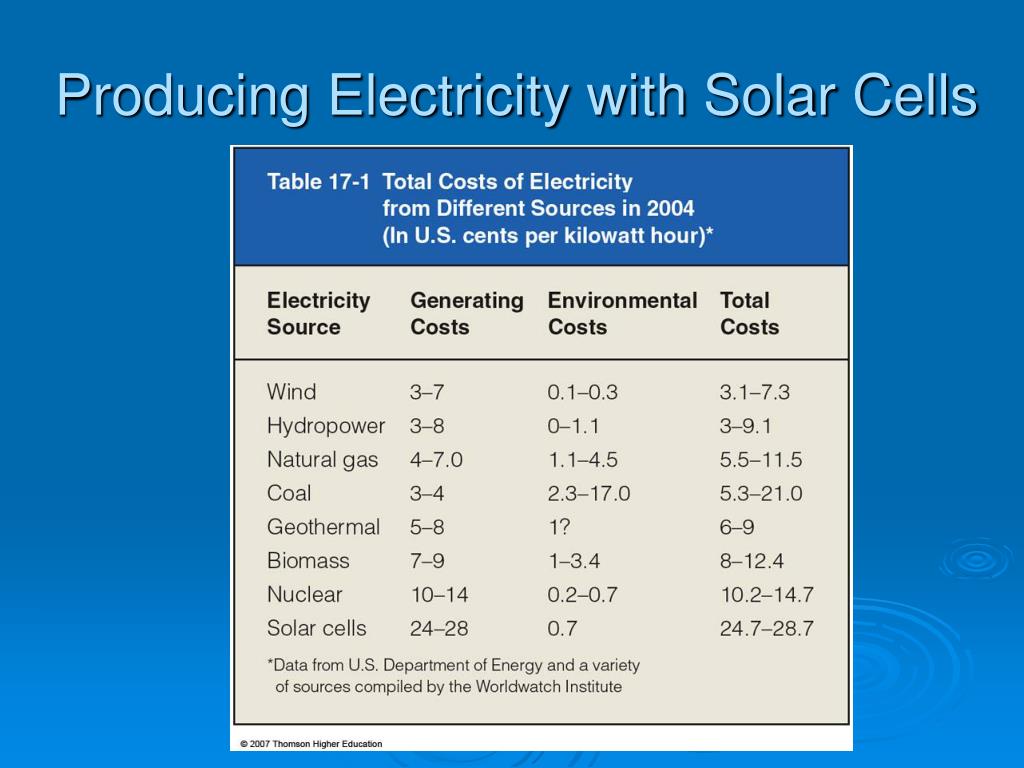 Producing Electricity with Solar Cells

Table 17-1 Total Costs of Electricity from Different Sources in 2004 (In U.S. cents per kilowatt hour)*

| Electricity Source | Generating Costs | Environmental Costs | Total Costs |
|---|---|---|---|
| Wind | 3–7 | 0.1–0.3 | 3.1–7.3 |
| Hydropower | 3–8 | 0–1.1 | 3–9.1 |
| Natural gas | 4–7.0 | 1.1–4.5 | 5.5–11.5 |
| Coal | 3–4 | 2.3–17.0 | 5.3–21.0 |
| Geothermal | 5–8 | 1? | 6–9 |
| Biomass | 7–9 | 1–3.4 | 8–12.4 |
| Nuclear | 10–14 | 0.2–0.7 | 10.2–14.7 |
| Solar cells | 24–28 | 0.7 | 24.7–28.7 |

*Data from U.S. Department of Energy and a variety of sources compiled by the Worldwatch Institute

© 2007 Thomson Higher Education